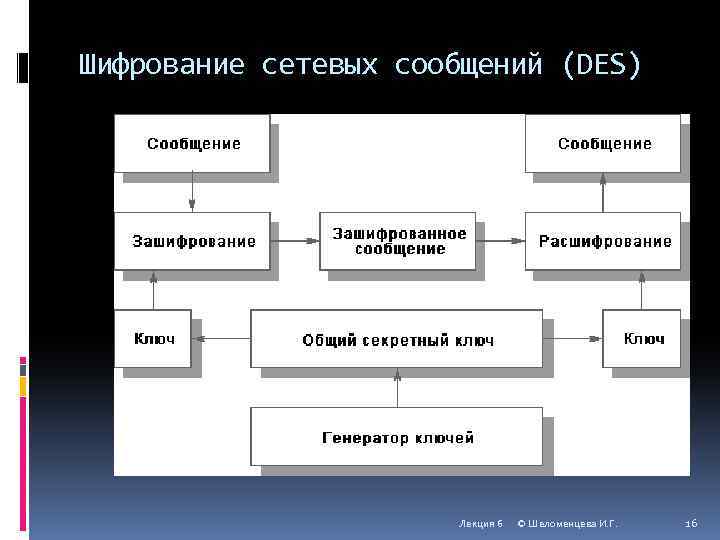 Шифрование сетевых сообщений (DES)

Сообщение

Сообщение

Зашифрование

Зашифрованное сообщение

Расшифрование

Ключ

Общий секретный ключ

Ключ

Генератор ключей

Лекция 6 © Шеломенцева И.Г. 16